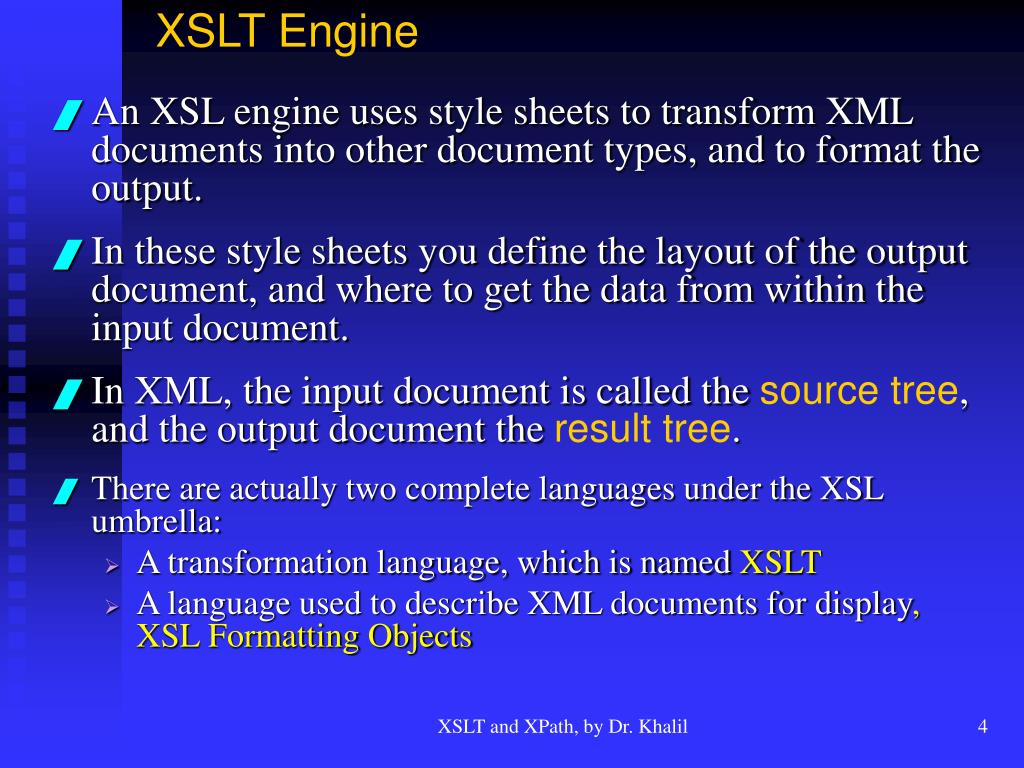 XSLT Engine

An XSL engine uses style sheets to transform XML documents into other document types, and to format the output.

In these style sheets you define the layout of the output document, and where to get the data from within the input document.

In XML, the input document is called the source tree, and the output document the result tree.

There are actually two complete languages under the XSL umbrella:

A transformation language, which is named XSLT

A language used to describe XML documents for display, XSL Formatting Objects

XSLT and XPath, by Dr. Khalil

4